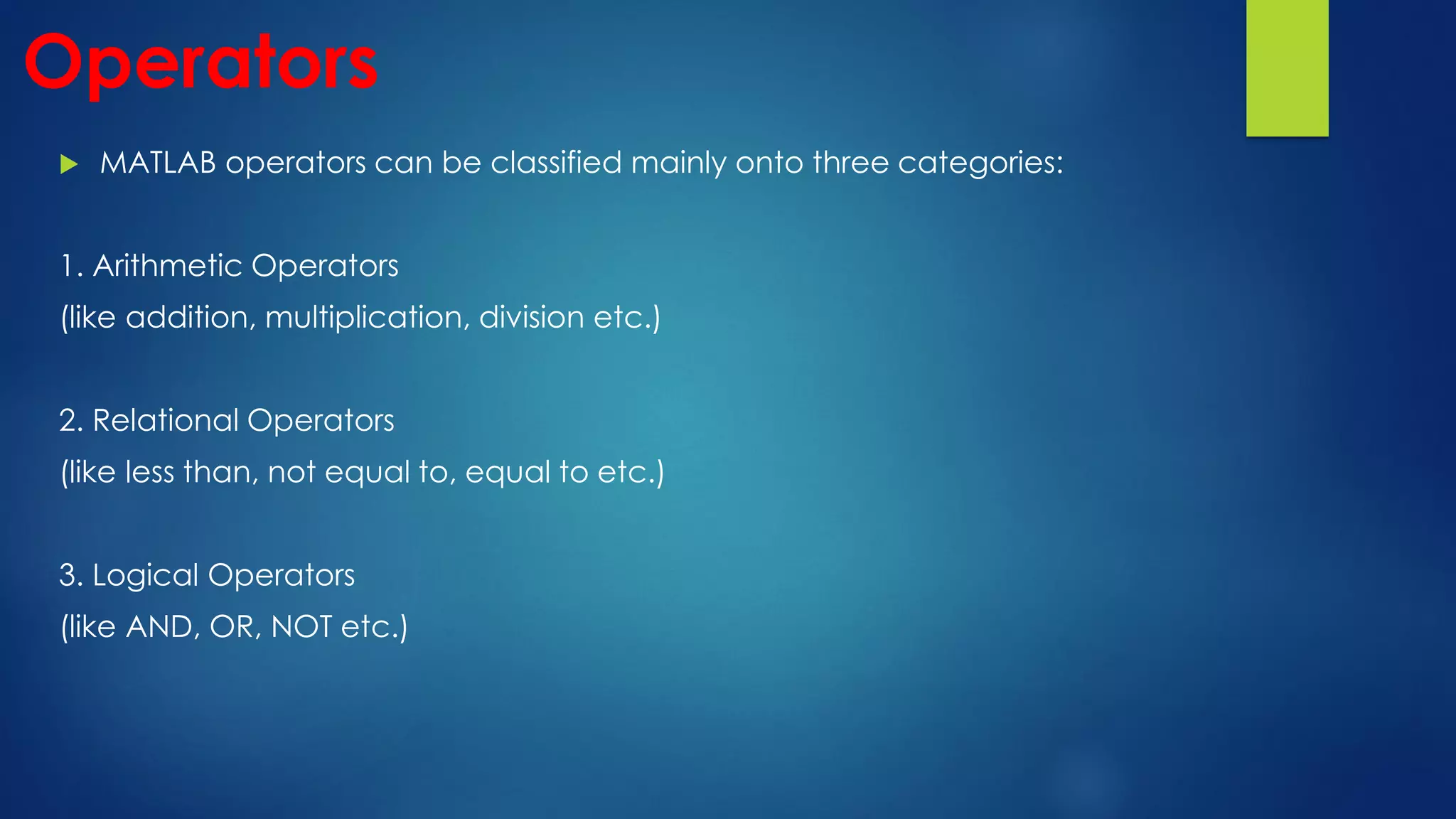 Operators

MATLAB operators can be classified mainly onto three categories:

1. Arithmetic Operators
(like addition, multiplication, division etc.)

2. Relational Operators
(like less than, not equal to, equal to etc.)

3. Logical Operators
(like AND, OR, NOT etc.)